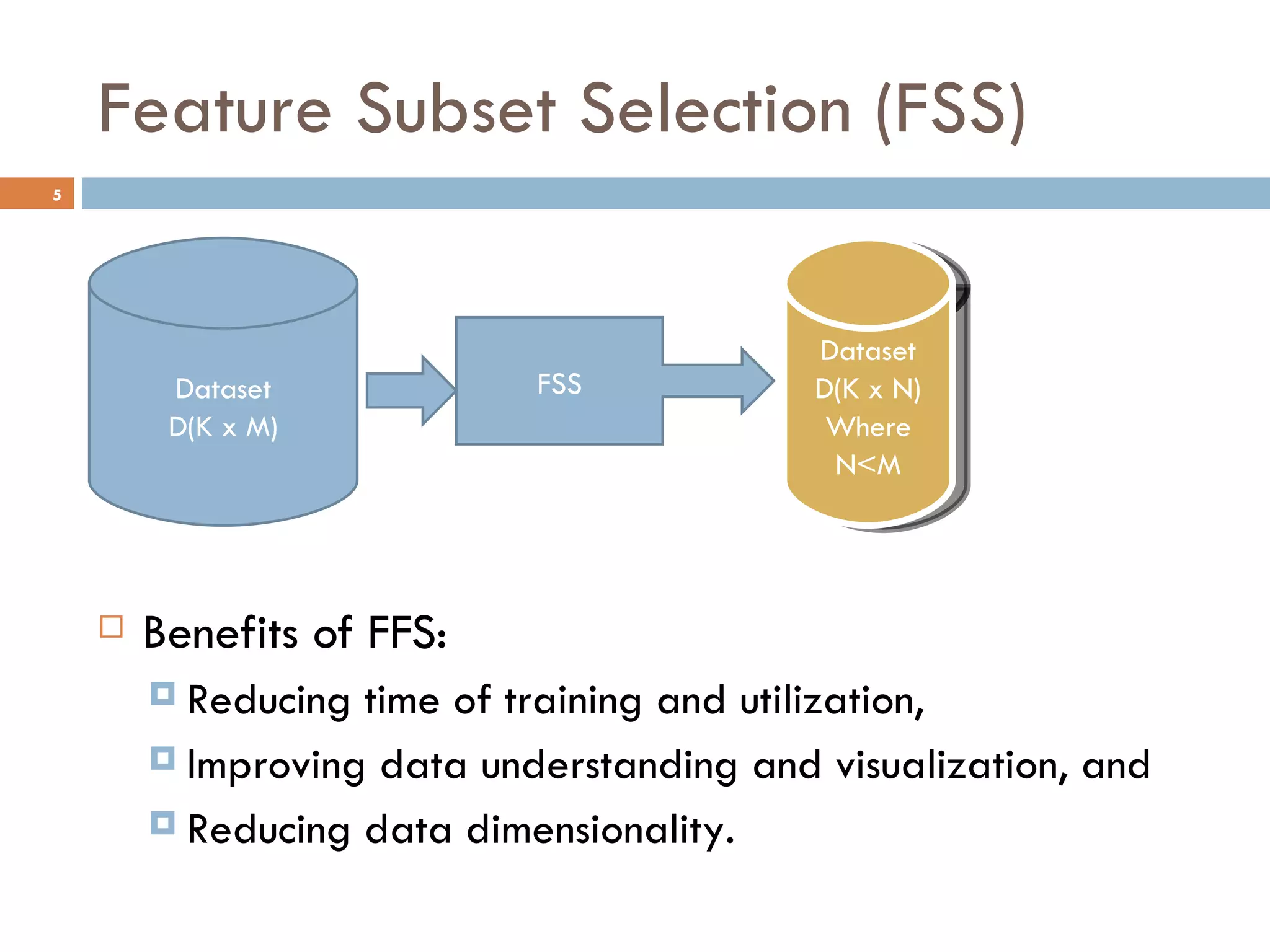 Feature Subset Selection (FSS)

5

Dataset
D(K x M)

FSS

Dataset
D(K x N)
Where
N<M

Benefits of FFS:

Reducing time of training and utilization,

Improving data understanding and visualization, and

Reducing data dimensionality.